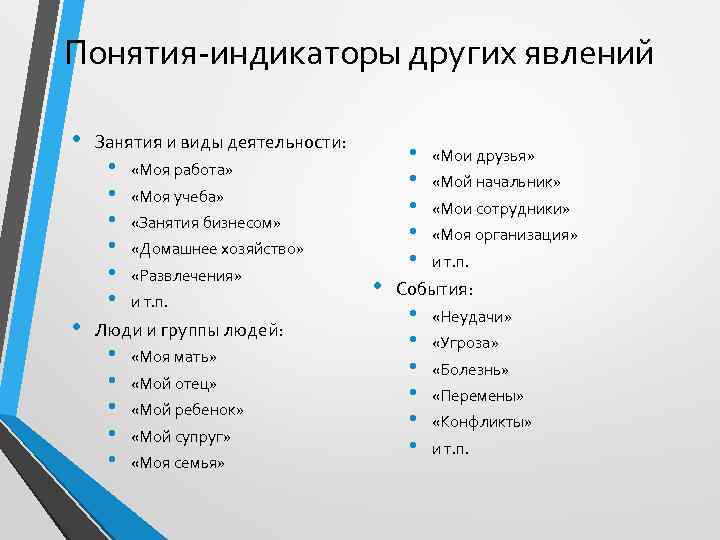 Понятия-индикаторы других явлений

• Занятия и виды деятельности:
  • «Моя работа»
  • «Моя учеба»
  • «Занятия бизнесом»
  • «Домашнее хозяйство»
  • «Развлечения»
  • и т.п.
• Люди и группы людей:
  • «Моя мать»
  • «Мой отец»
  • «Мой ребенок»
  • «Мой супруг»
  • «Моя семья»

  • «Мои друзья»
  • «Мой начальник»
  • «Мои сотрудники»
  • «Моя организация»
  • и т.п.
• События:
  • «Неудачи»
  • «Угроза»
  • «Болезнь»
  • «Перемены»
  • «Конфликты»
  • и т.п.